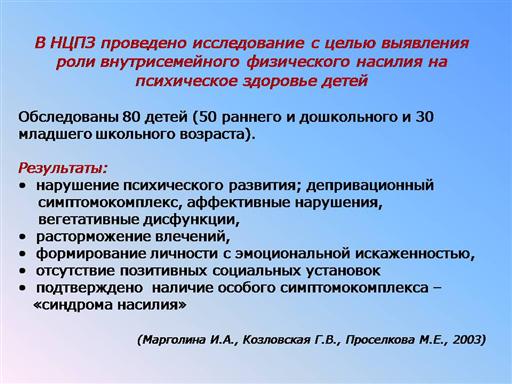 В НЦПЗ проведено исследование с целью выявления роли внутрисемейного физического насилия на психическое здоровье детей

Обследованы 80 детей (50 раннего и дошкольного и 30 младшего школьного возраста).

Результаты:
• нарушение психического развития; депривационный симптомокомплекс, аффективные нарушения, вегетативные дисфункции,
• расторможение влечений,
• формирование личности с эмоциональной искаженностью,
• отсутствие позитивных социальных установок
• подтверждено наличие особого симптомокомплекса – «синдрома насилия»

(Марголина И.А., Козловская Г.В., Проселкова М.Е., 2003)